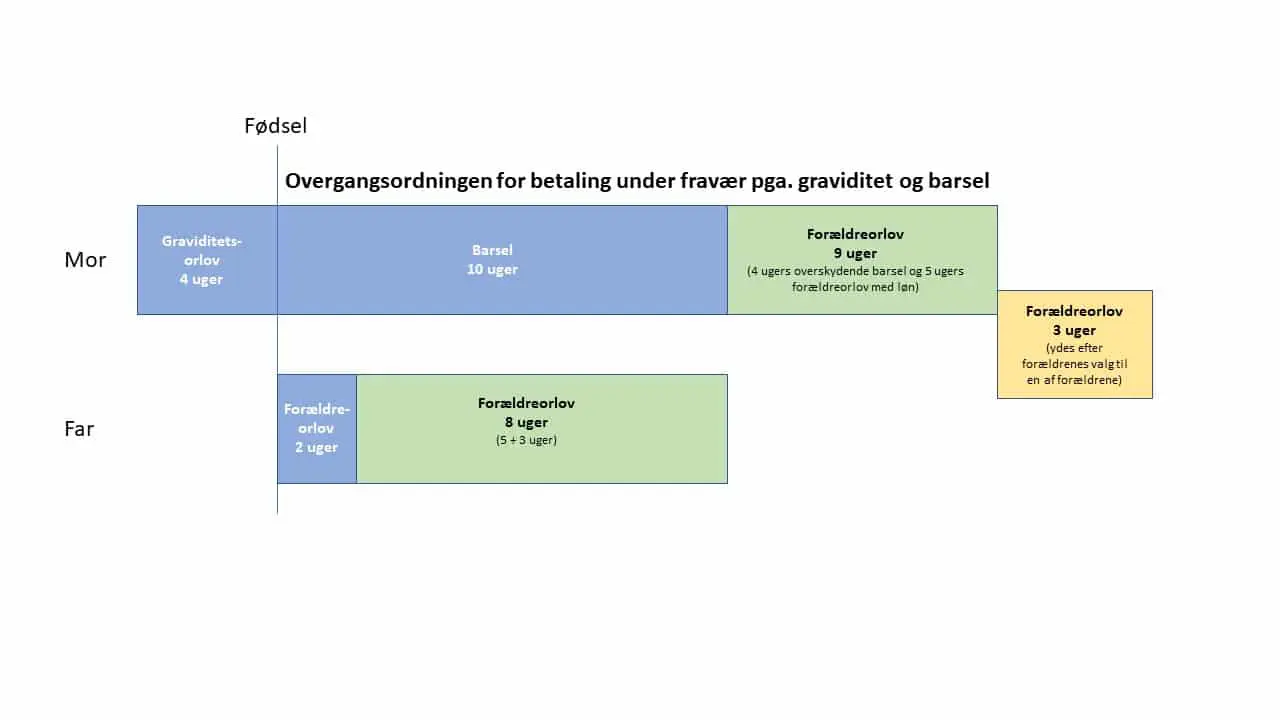 Fødsel

Overgangsordningen for betaling under fravær pga. graviditet og barsel

Mor

Graviditetsorlov
4 uger

Barsel
10 uger

Forældreorlov
9 uger
(4 ugers overskydende barsel og 5 ugers forældreorlov med løn)

Forældreorlov
3 uger
(ydes efter forældrenes valg til en af forældrene)

Far

Forældreorlov
2 uger

Forældreorlov
8 uger
(5 + 3 uger)